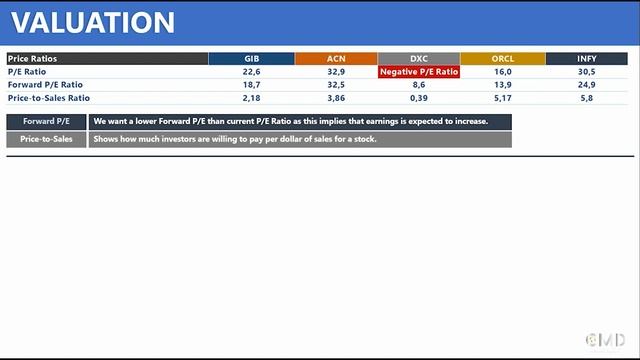 VALUATION

| Price Ratios | GIB | ACN | DXC | ORCL | INFY |
|---|---|---|---|---|---|
| P/E Ratio | 22,6 | 32,9 | Negative P/E Ratio | 16,0 | 30,5 |
| Forward P/E Ratio | 18,7 | 32,5 | 8,6 | 13,9 | 24,9 |
| Price-to-Sales Ratio | 2,18 | 3,86 | 0,39 | 5,17 | 5,8 |

| Forward P/E | We want a lower Forward P/E than current P/E Ratio as this implies that earnings is expected to increase. |
|---|---|
| Price-to-Sales | Shows how much investors are willing to pay per dollar of sales for a stock. |

CMD